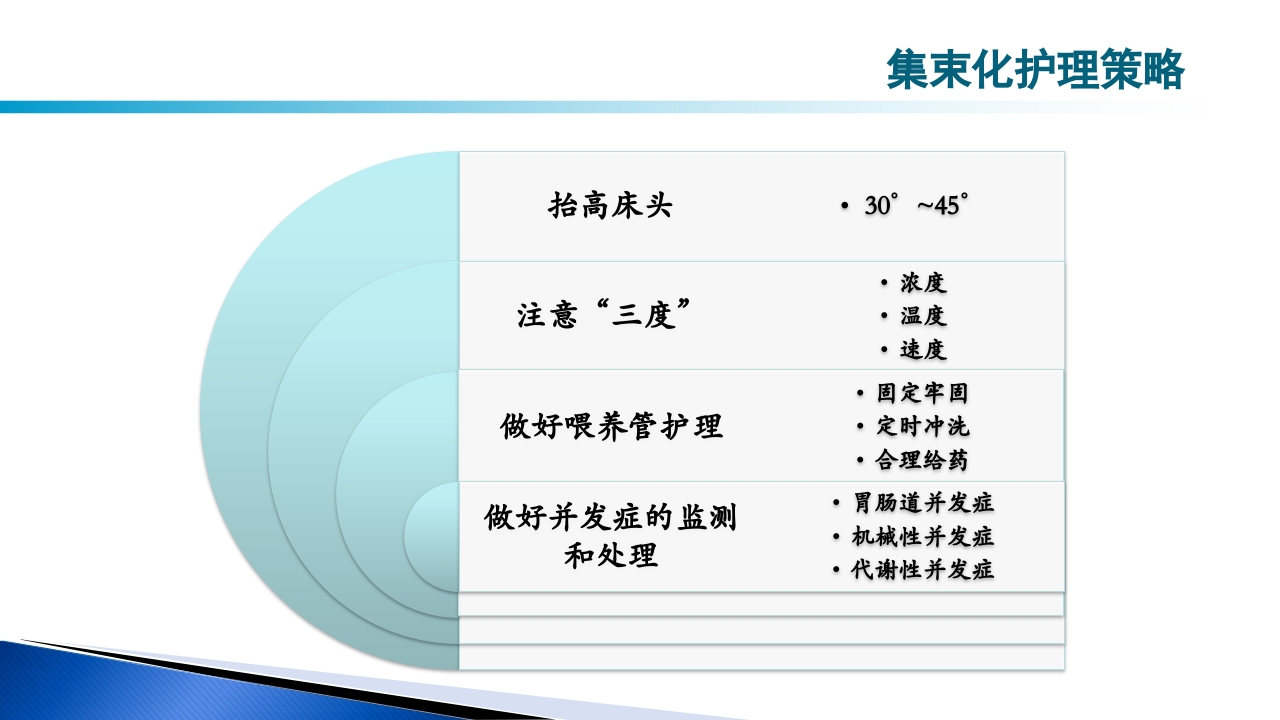 集束化护理策略

抬高床头

• 30°~45°

注意“三度”

• 浓度
• 温度
• 速度

做好喂养管护理

• 固定牢固
• 定时冲洗
• 合理给药

做好并发症的监测和处理

• 胃肠道并发症
• 机械性并发症
• 代谢性并发症